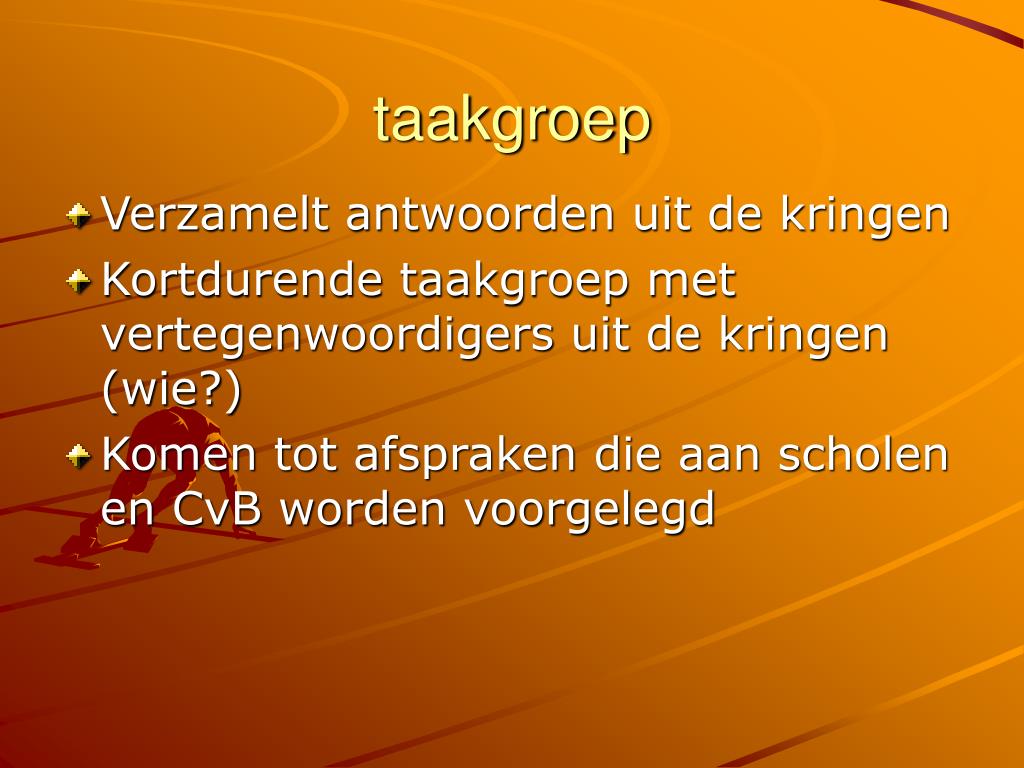 taakgroep

Verzamelt antwoorden uit de kringen

Kortdurende taakgroep met vertegenwoordigers uit de kringen (wie?)

Komen tot afspraken die aan scholen en CvB worden voorgelegd